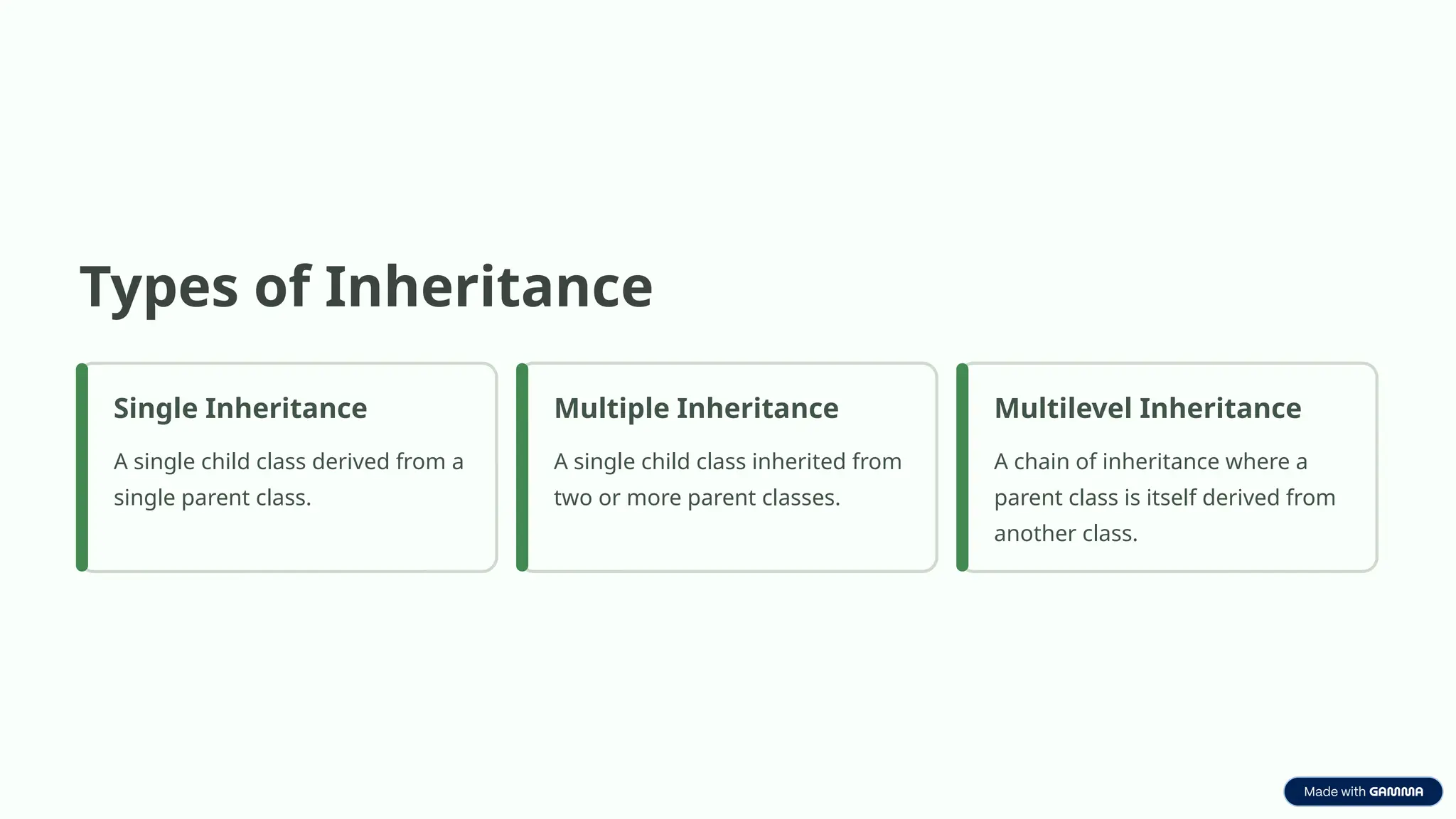 Types of Inheritance

Single Inheritance

A single child class derived from a single parent class.

Multiple Inheritance

A single child class inherited from two or more parent classes.

Multilevel Inheritance

A chain of inheritance where a parent class is itself derived from another class.

Made with GAMMA